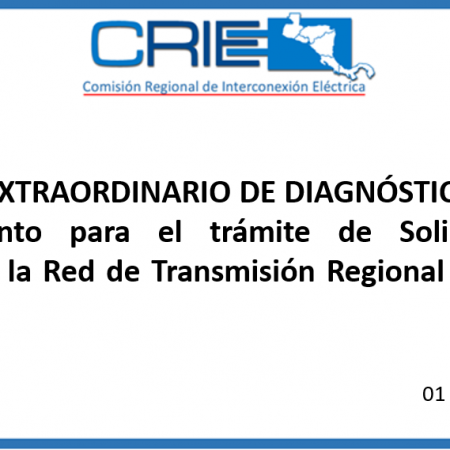 CRIE
Comisión Regional de Interconexión Eléctrica

XTRAORDINARIO DE DIAGNÓSTIC
nto para el trámite de Soli
la Red de Transmisión Regional

01